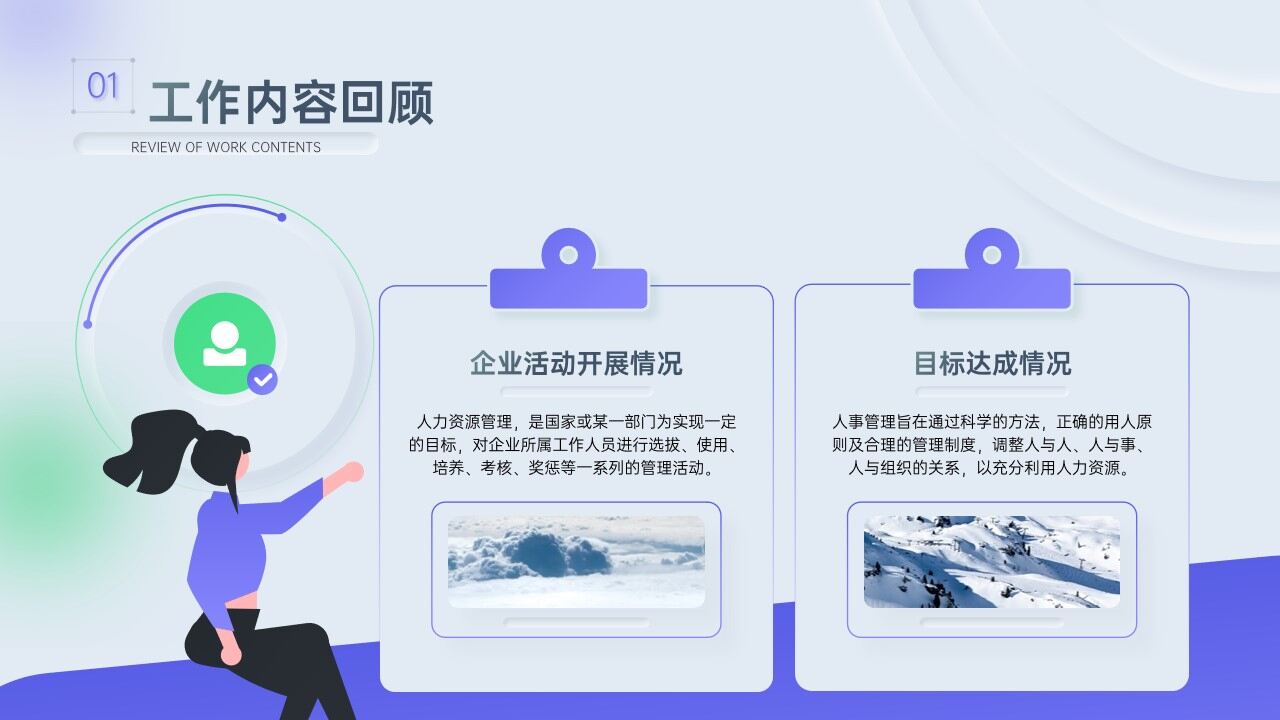 01 工作内容回顾

REVIEW OF WORK CONTENTS

企业活动开展情况

人力资源管理，是国家或某一部门为实现一定的目标，对企业所属工作人员进行选拔、使用、培养、考核、奖惩等一系列的管理活动。

目标达成情况

人事管理旨在通过科学的方法，正确的用人原则及合理的管理制度，调整人与人、人与事、人与组织的关系，以充分利用人力资源。